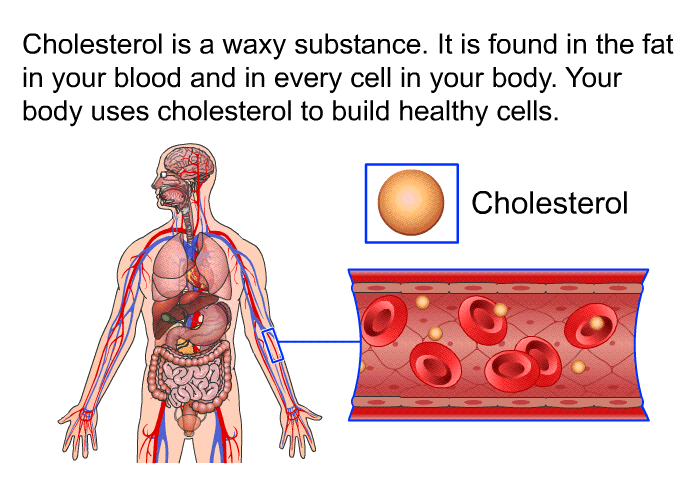 Cholesterol is a waxy substance. It is found in the fat in your blood and in every cell in your body. Your body uses cholesterol to build healthy cells.

Cholesterol